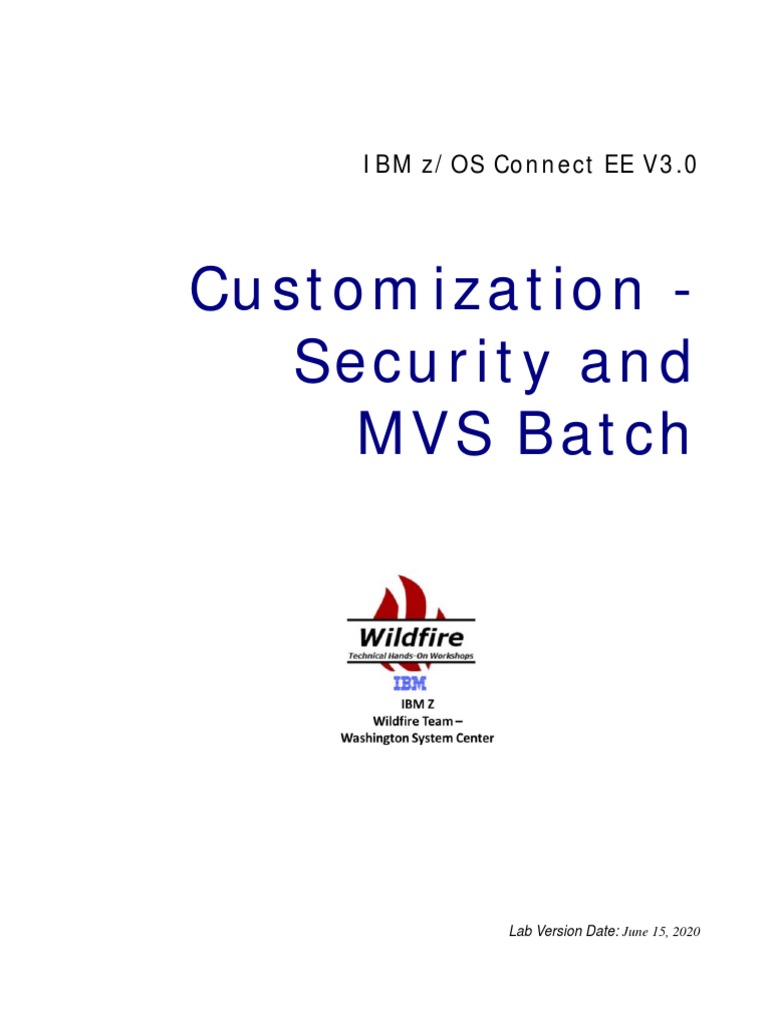 IBM z/OS Connect EE V3.0

Customization - Security and MVS Batch

Wildfire
Technical Hands-On Workshops
IBM

IBM Z
Wildfire Team –
Washington System Center

Lab Version Date: June 15, 2020